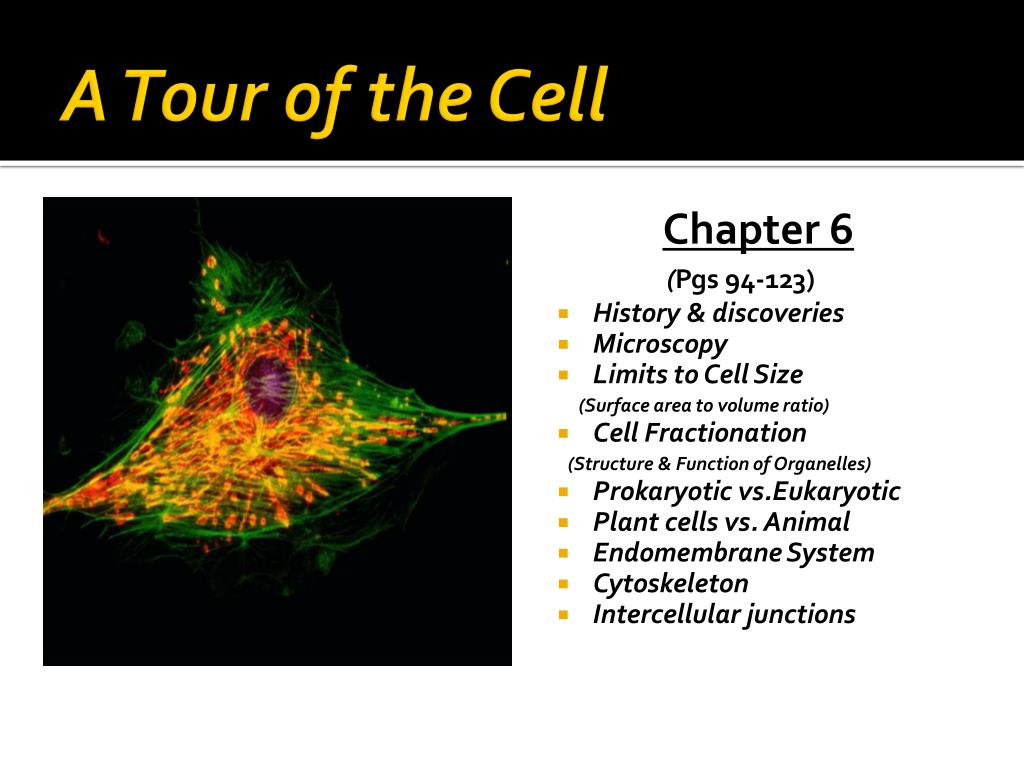 A Tour of the Cell

Chapter 6

(Pgs 94-123)

- History & discoveries
- Microscopy
- Limits to Cell Size
(Surface area to volume ratio)
- Cell Fractionation
(Structure & Function of Organelles)
- Prokaryotic vs.Eukaryotic
- Plant cells vs. Animal
- Endomembrane System
- Cytoskeleton
- Intercellular junctions